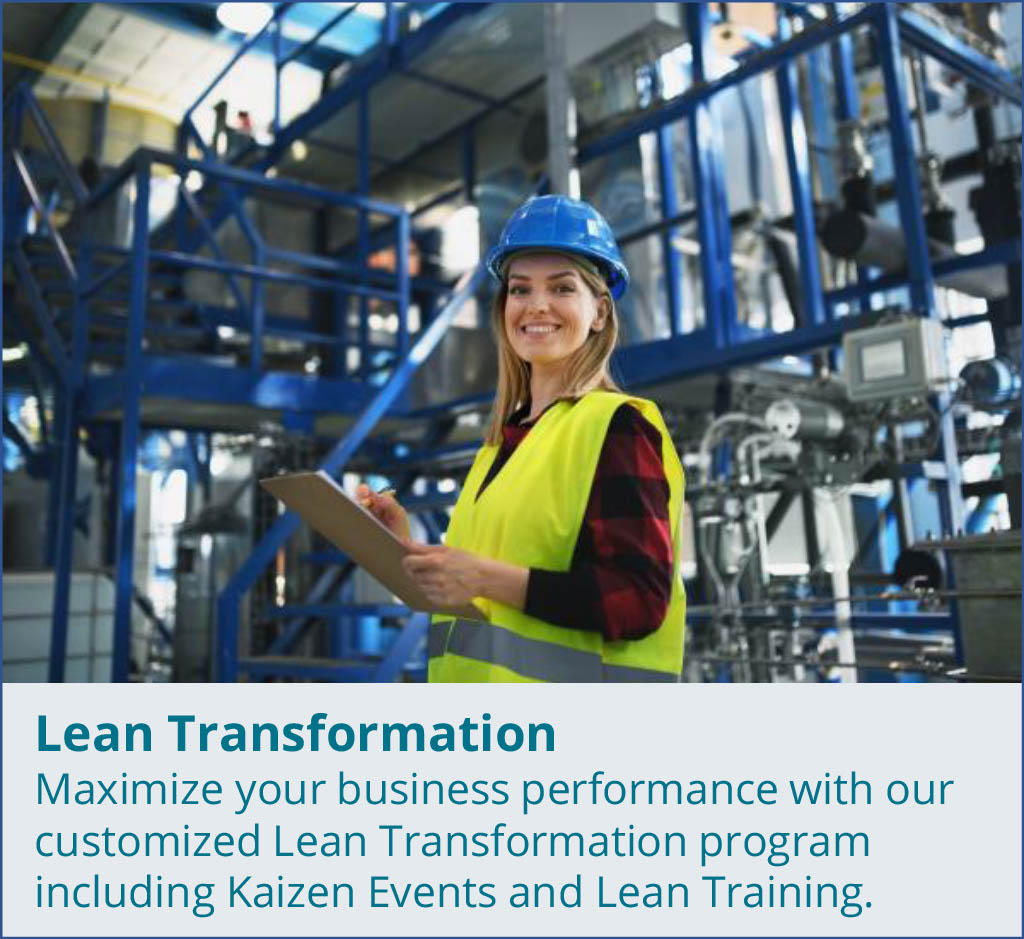 Lean Transformation

Maximize your business performance with our customized Lean Transformation program including Kaizen Events and Lean Training.